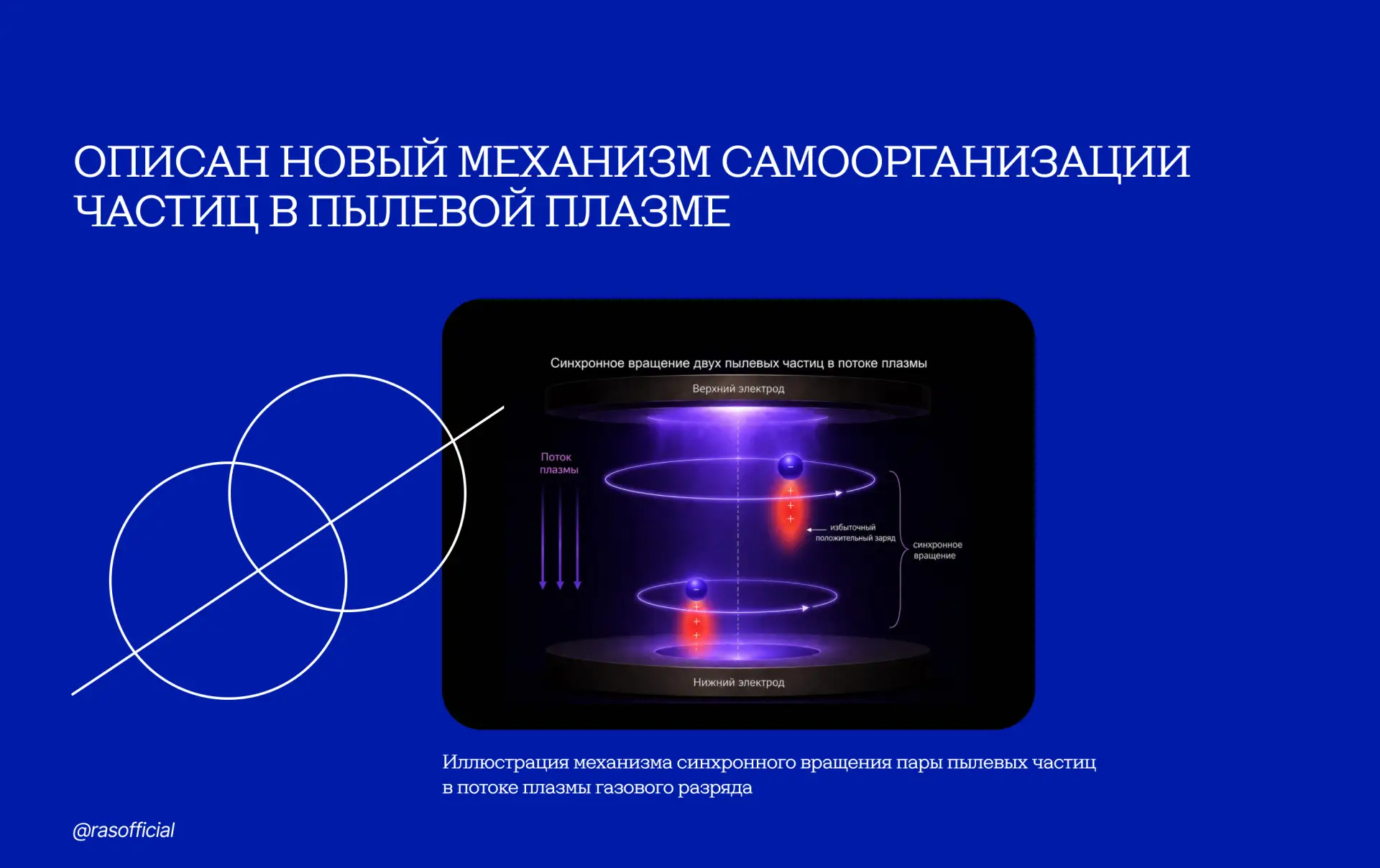 ОПИСАН НОВЫЙ МЕХАНИЗМ САМООРГАНИЗАЦИИ ЧАСТИЦ В ПЫЛЕВОЙ ПЛАЗМЕ

Синхронное вращение двух пылевых частиц в потоке плазмы

Верхний электрод

Поток плазмы

−

+
+
+

избыточный положительный заряд

синхронное вращение

−

+
+
+

Нижний электрод

Иллюстрация механизма синхронного вращения пары пылевых частиц в потоке плазмы газового разряда

@rasofficial